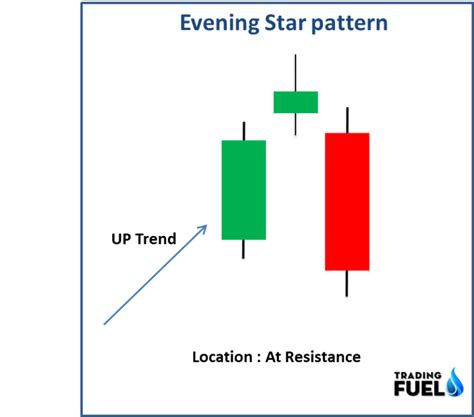 Evening Star pattern

UP Trend

Location : At Resistance

TRADING FUEL